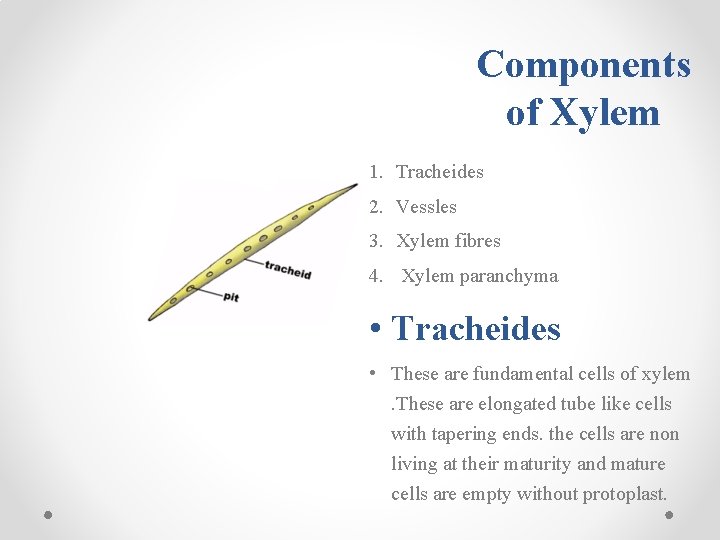 Components of Xylem

1. Tracheides
2. Vessles
3. Xylem fibres
4. Xylem paranchyma

tracheid

pit

• Tracheides

• These are fundamental cells of xylem .These are elongated tube like cells with tapering ends. the cells are non living at their maturity and mature cells are empty without protoplast.